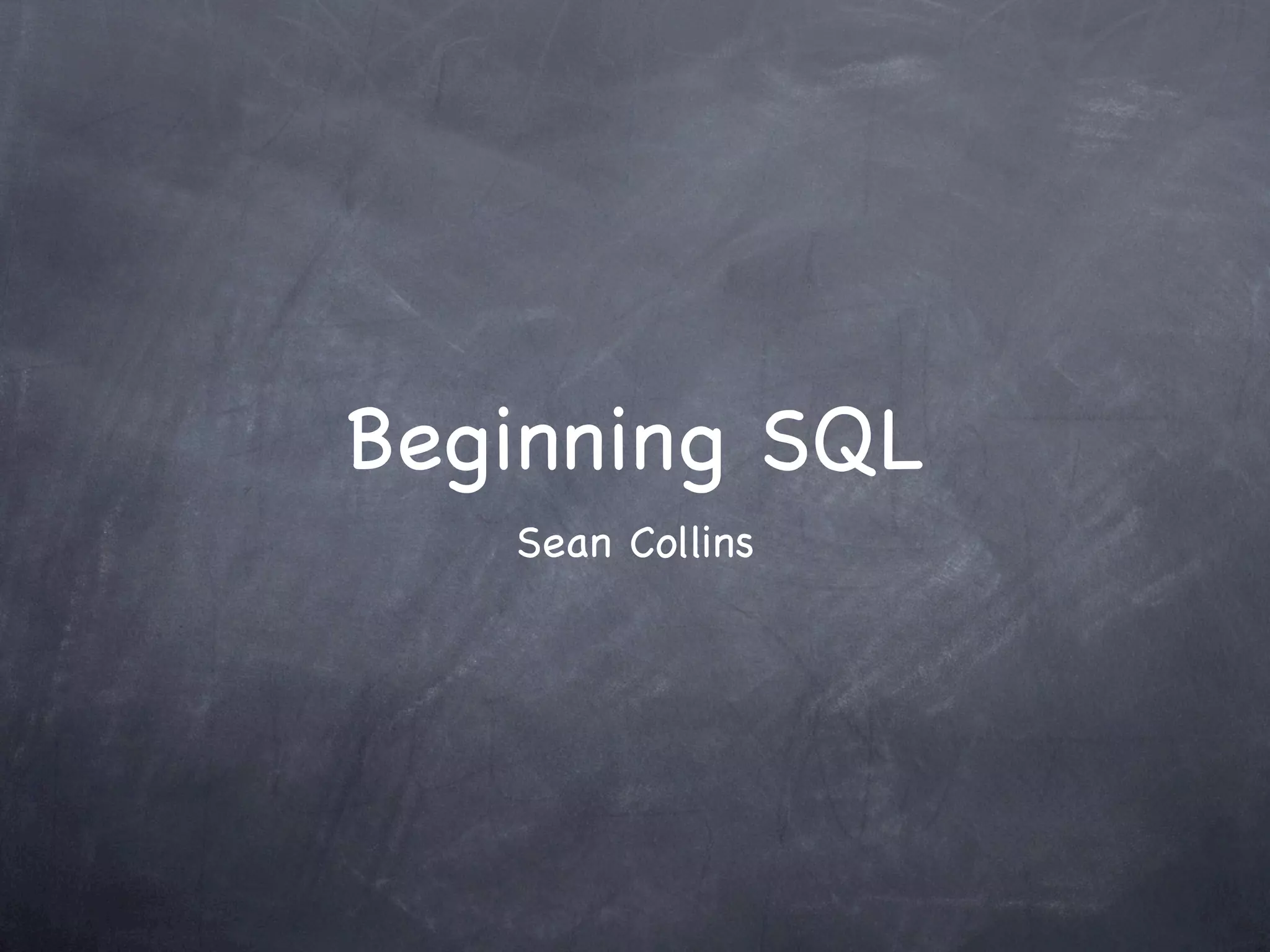 Beginning SQL

Sean Collins